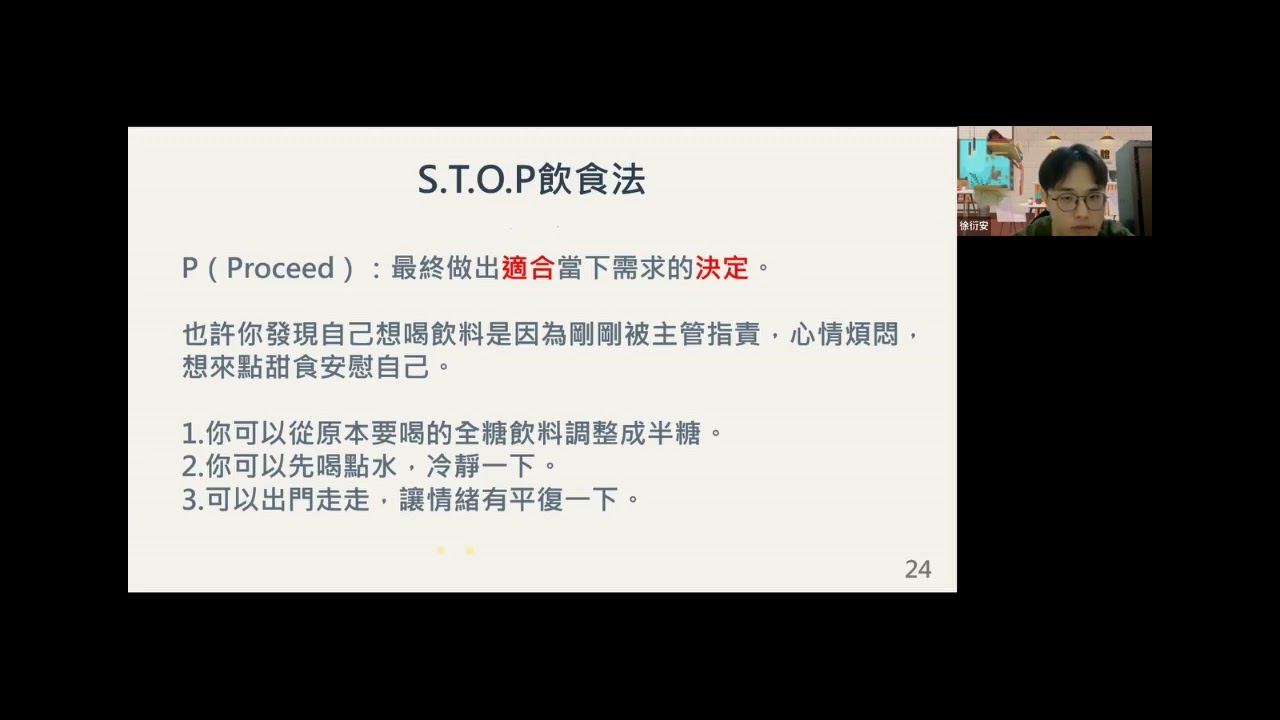 S.T.O.P飲食法

P（Proceed）：最終做出適合當下需求的決定。

也許你發現自己想喝飲料是因為剛剛被主管指責，心情煩悶，想來點甜食安慰自己。

1.你可以從原本要喝的全糖飲料調整成半糖。
2.你可以先喝點水，冷靜一下。
3.可以出門走走，讓情緒有平復一下。

24

徐衍安